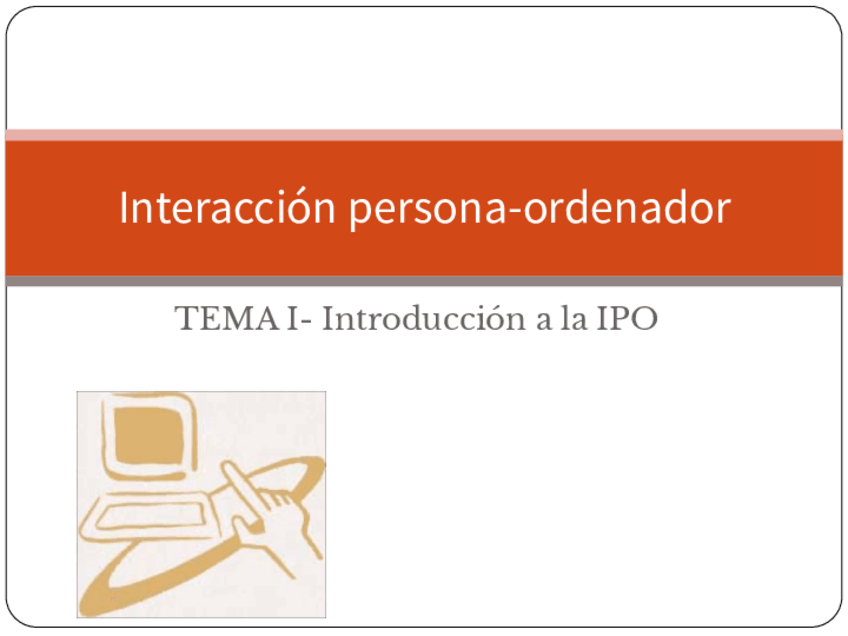 Interacción persona-ordenador

TEMA I- Introducción a la IPO